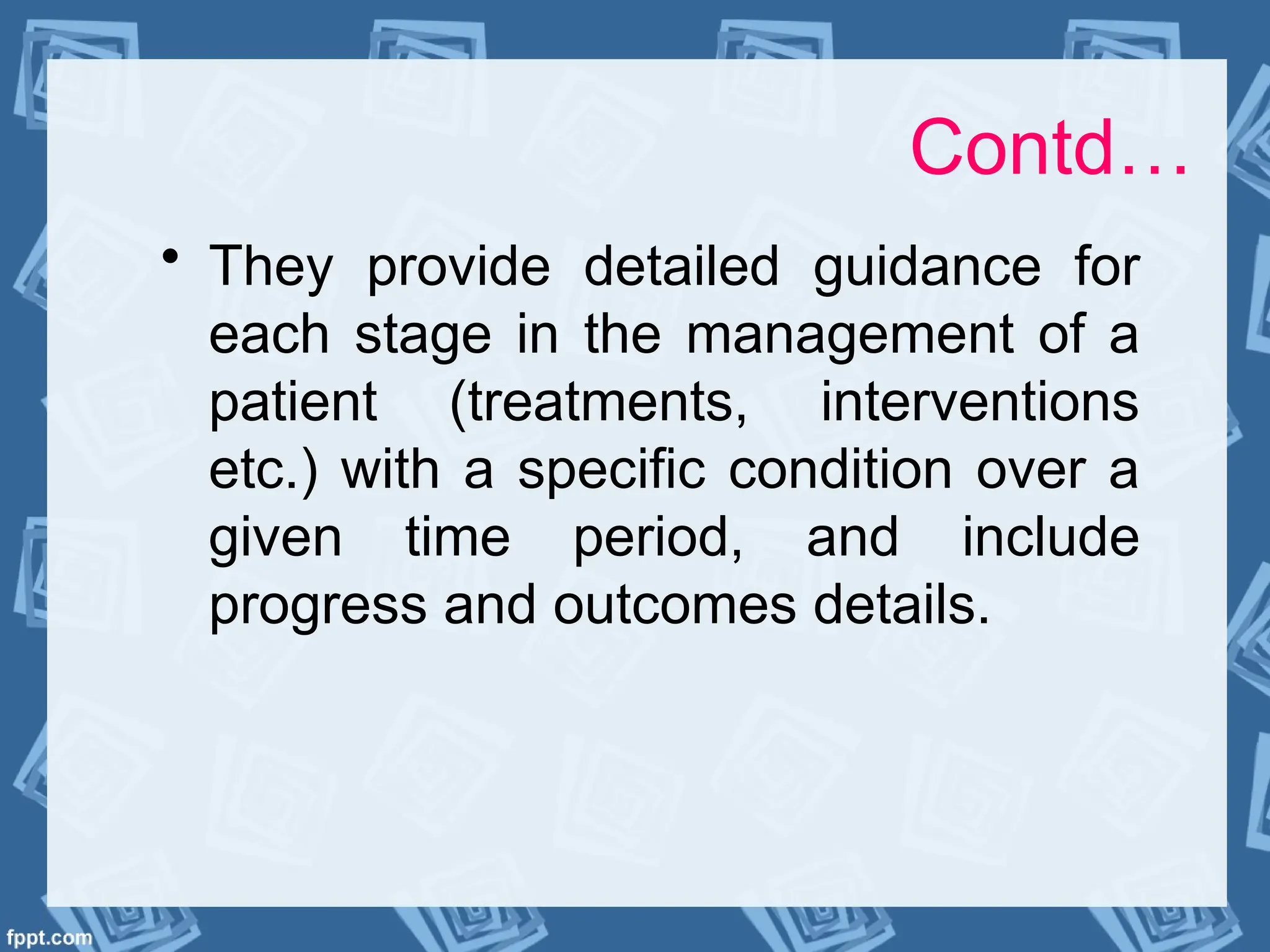 Contd…

• They provide detailed guidance for each stage in the management of a patient (treatments, interventions etc.) with a specific condition over a given time period, and include progress and outcomes details.

fppt.com